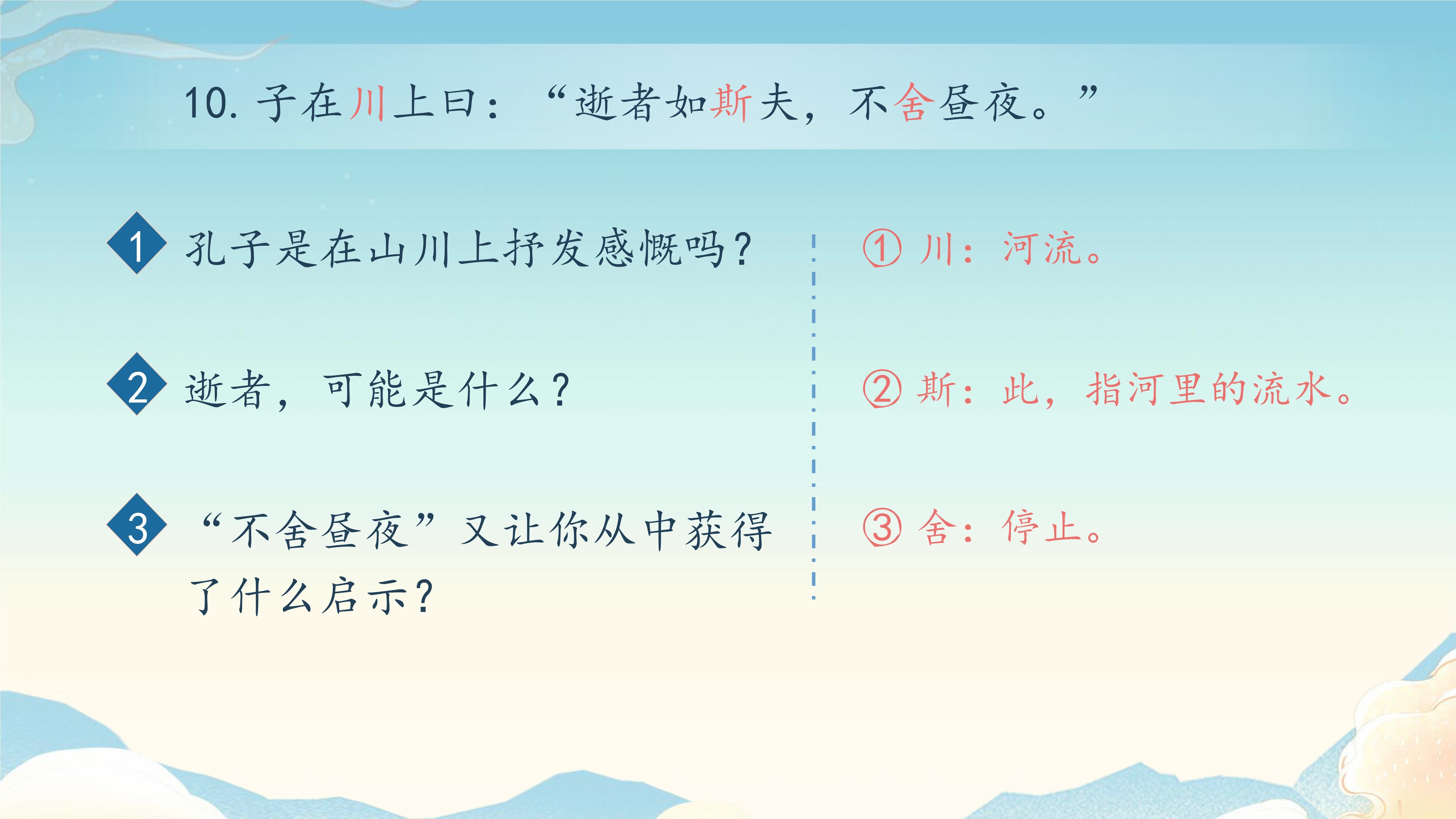 10. 子在川上曰：“逝者如斯夫，不舍昼夜。”

1 孔子是在山川上抒发感慨吗？

2 逝者，可能是什么？

3 “不舍昼夜”又让你从中获得了什么启示？

① 川：河流。

② 斯：此，指河里的流水。

③ 舍：停止。